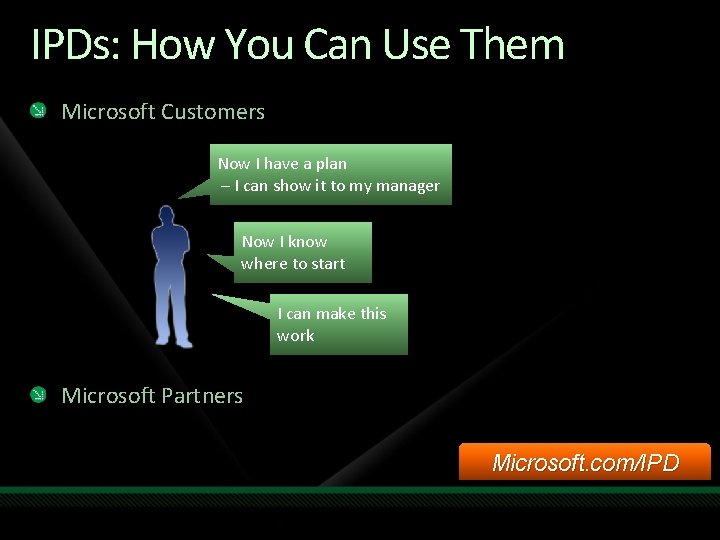 IPDs: How You Can Use Them

Microsoft Customers

Now I have a plan
– I can show it to my manager

Now I know where to start

I can make this work

Microsoft Partners

Microsoft.com/IPD